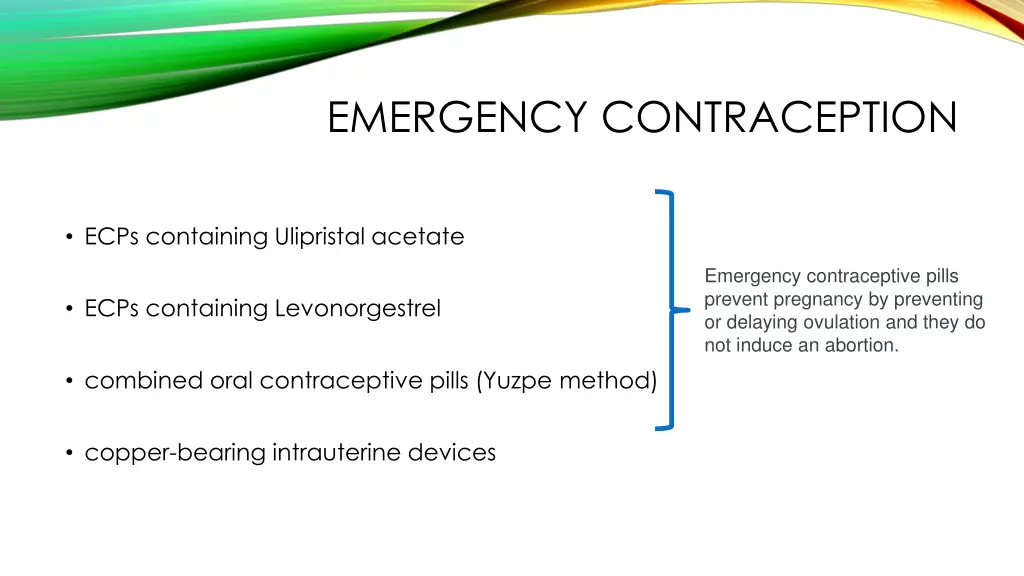 EMERGENCY CONTRACEPTION

• ECPs containing Ulipristal acetate

• ECPs containing Levonorgestrel

• combined oral contraceptive pills (Yuzpe method)

• copper-bearing intrauterine devices

Emergency contraceptive pills prevent pregnancy by preventing or delaying ovulation and they do not induce an abortion.